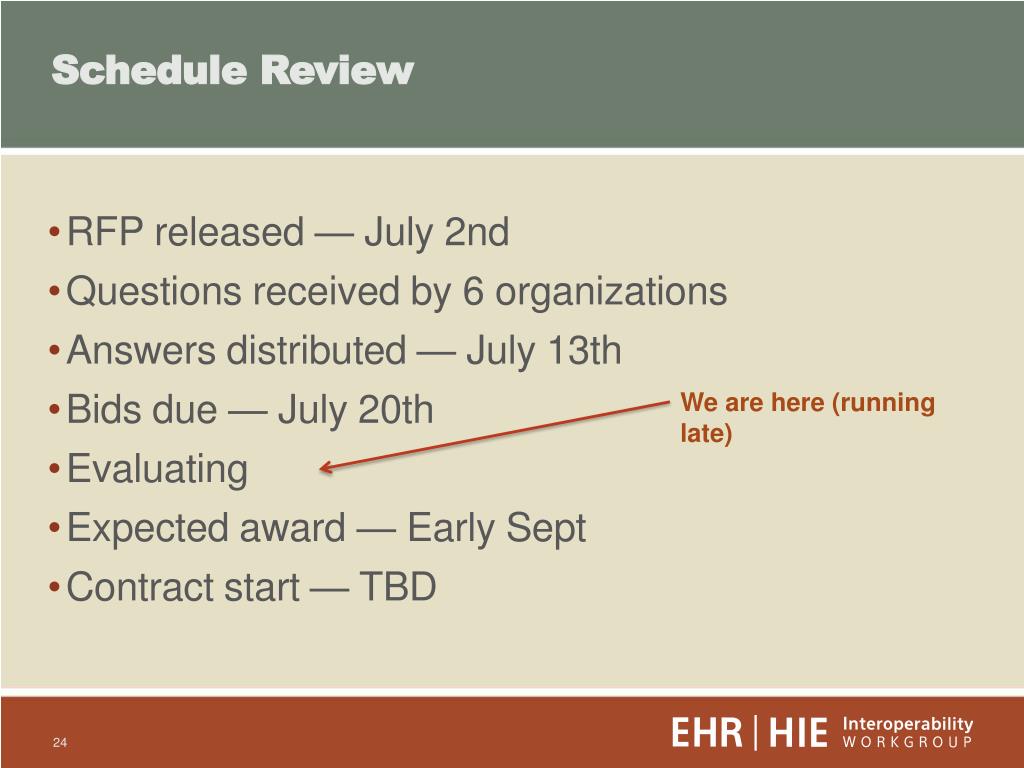 Schedule Review

• RFP released — July 2nd
• Questions received by 6 organizations
• Answers distributed — July 13th
• Bids due — July 20th
• Evaluating
• Expected award — Early Sept
• Contract start — TBD

We are here (running late)

24

EHR | HIE Interoperability WORKGROUP